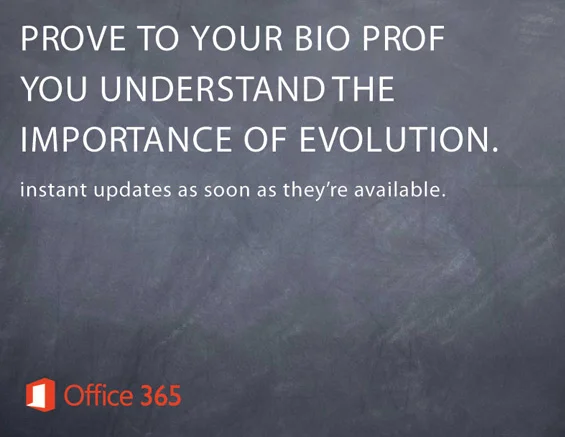 PROVE TO YOUR BIO PROF YOU UNDERSTAND THE IMPORTANCE OF EVOLUTION.

instant updates as soon as they're available.

Office 365